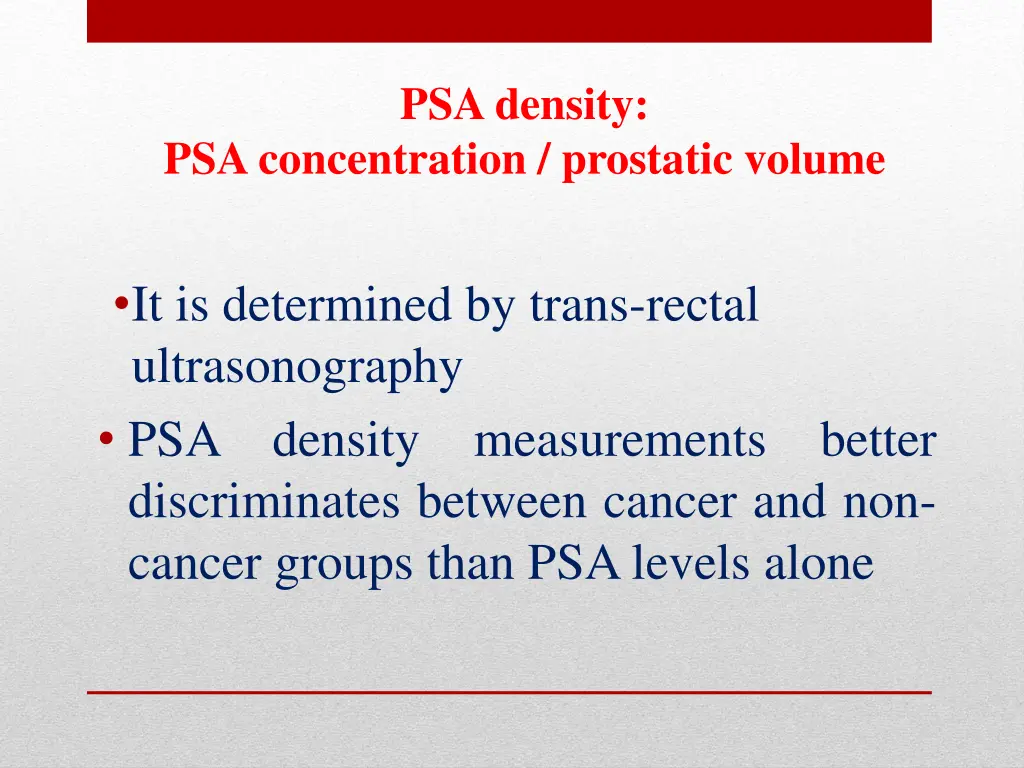 PSA density:
PSA concentration / prostatic volume

•It is determined by trans-rectal ultrasonography
• PSA density measurements better discriminates between cancer and non-cancer groups than PSA levels alone